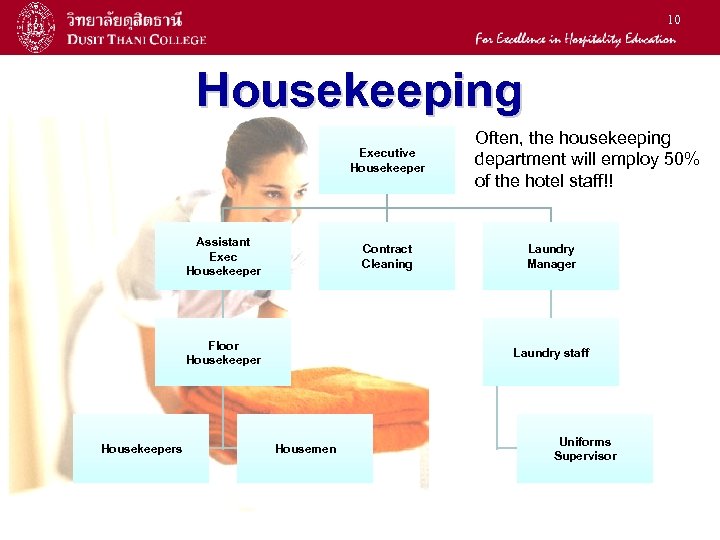 วิทยาลัยดุสิตธานี
DUSIT THANI COLLEGE

10

For Excellence in Hospitality Education

Housekeeping

Often, the housekeeping department will employ 50% of the hotel staff!!

Executive Housekeeper

Assistant Exec Housekeeper

Contract Cleaning

Laundry Manager

Floor Housekeeper

Laundry staff

Housekeepers

Housemen

Uniforms Supervisor